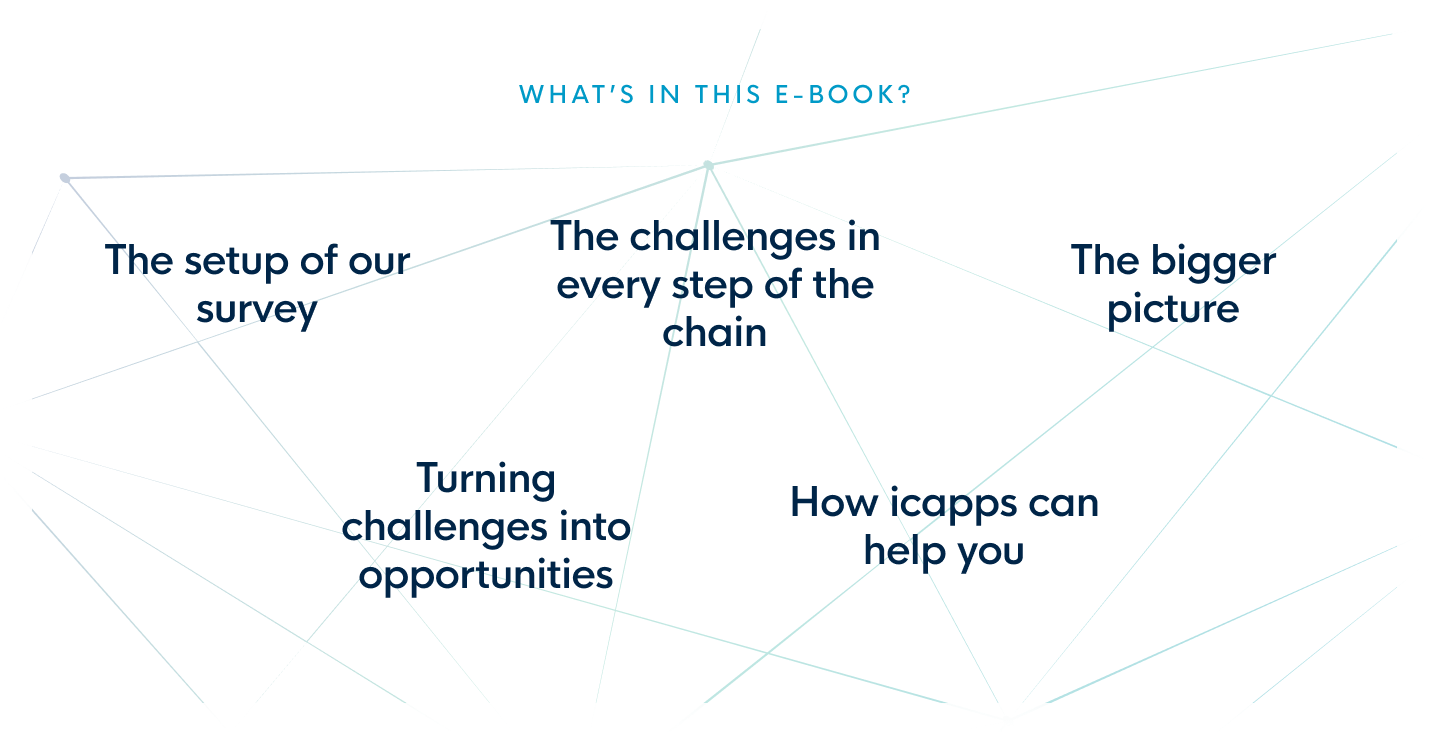 WHAT'S IN THIS E-BOOK?

The setup of our survey

The challenges in every step of the chain

The bigger picture

Turning challenges into opportunities

How icapps can help you